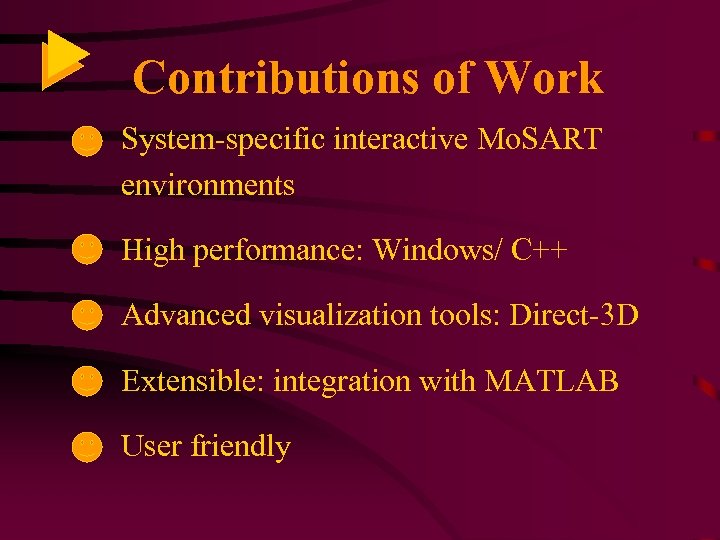 Contributions of Work

System-specific interactive MoSART environments

High performance: Windows/ C++

Advanced visualization tools: Direct-3D

Extensible: integration with MATLAB

User friendly